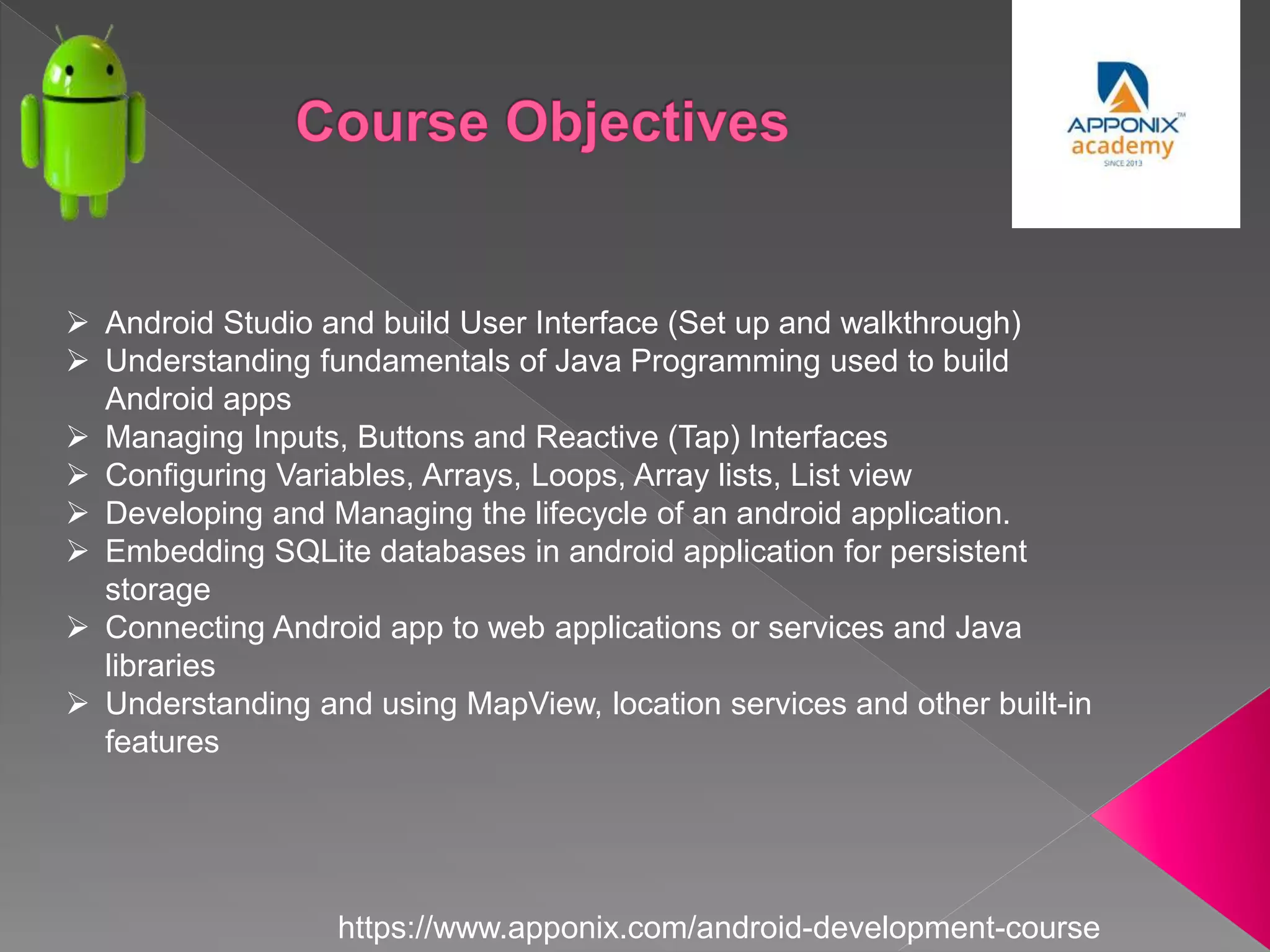 Course Objectives

APPONIX™
academy
SINCE 2013

➢ Android Studio and build User Interface (Set up and walkthrough)
➢ Understanding fundamentals of Java Programming used to build Android apps
➢ Managing Inputs, Buttons and Reactive (Tap) Interfaces
➢ Configuring Variables, Arrays, Loops, Array lists, List view
➢ Developing and Managing the lifecycle of an android application.
➢ Embedding SQLite databases in android application for persistent storage
➢ Connecting Android app to web applications or services and Java libraries
➢ Understanding and using MapView, location services and other built-in features

https://www.apponix.com/android-development-course